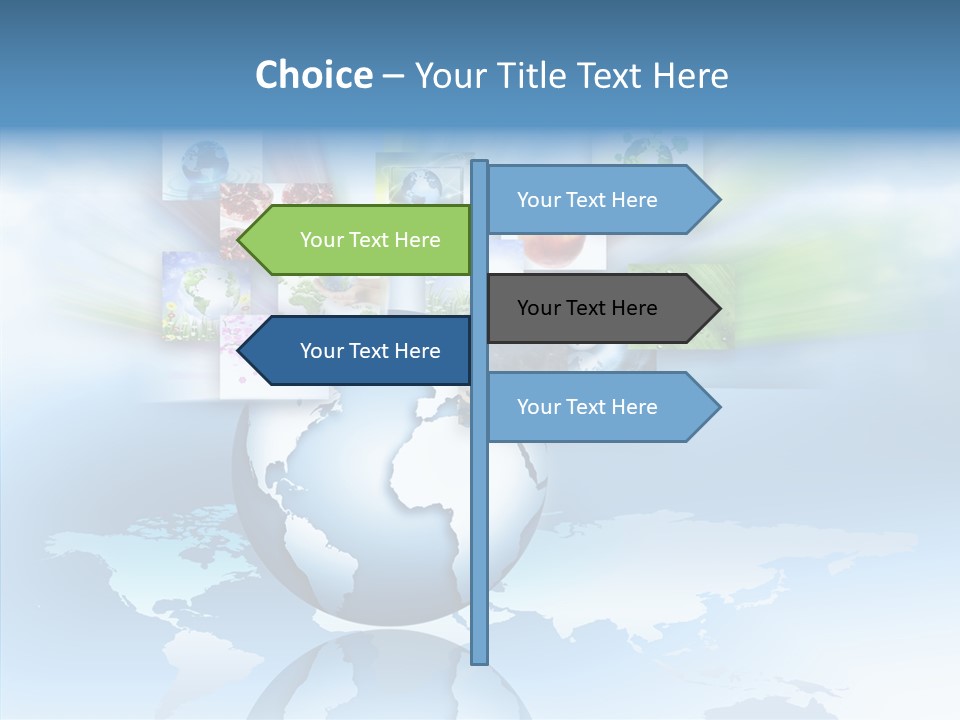 Choice – Your Title Text Here

Your Text Here

Your Text Here

Your Text Here

Your Text Here

Your Text Here